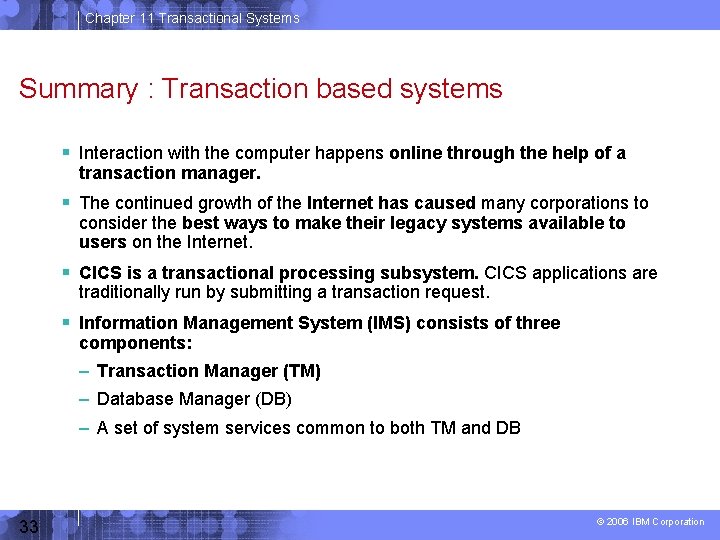 Chapter 11 Transactional Systems

Summary : Transaction based systems

▪ Interaction with the computer happens online through the help of a transaction manager.

▪ The continued growth of the Internet has caused many corporations to consider the best ways to make their legacy systems available to users on the Internet.

▪ CICS is a transactional processing subsystem. CICS applications are traditionally run by submitting a transaction request.

▪ Information Management System (IMS) consists of three components:
– Transaction Manager (TM)
– Database Manager (DB)
– A set of system services common to both TM and DB

33

© 2006 IBM Corporation